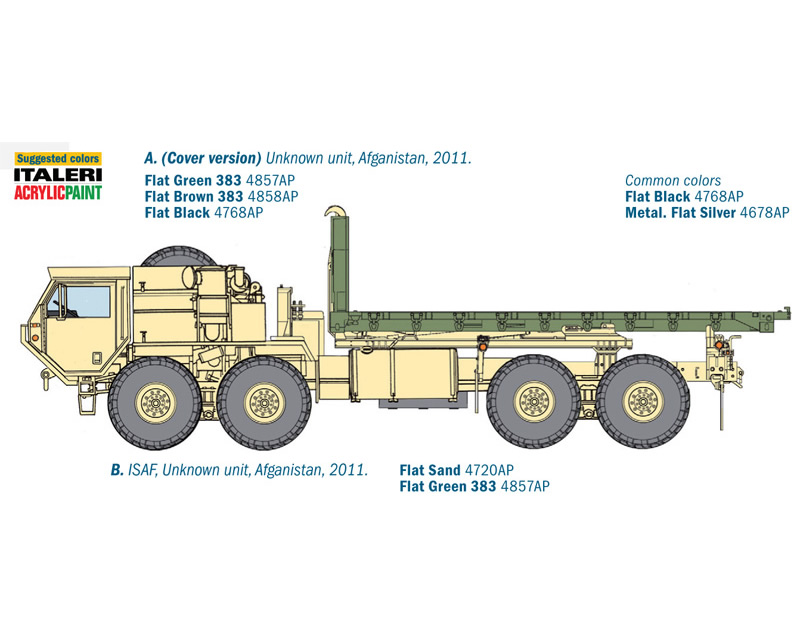 Suggested colors
ITALERI
ACRYLICPAINT

A. (Cover version) Unknown unit, Afganistan, 2011.

Flat Green 383 4857AP
Flat Brown 383 4858AP
Flat Black 4768AP

Common colors
Flat Black 4768AP
Metal. Flat Silver 4678AP

B. ISAF, Unknown unit, Afganistan, 2011.

Flat Sand 4720AP
Flat Green 383 4857AP